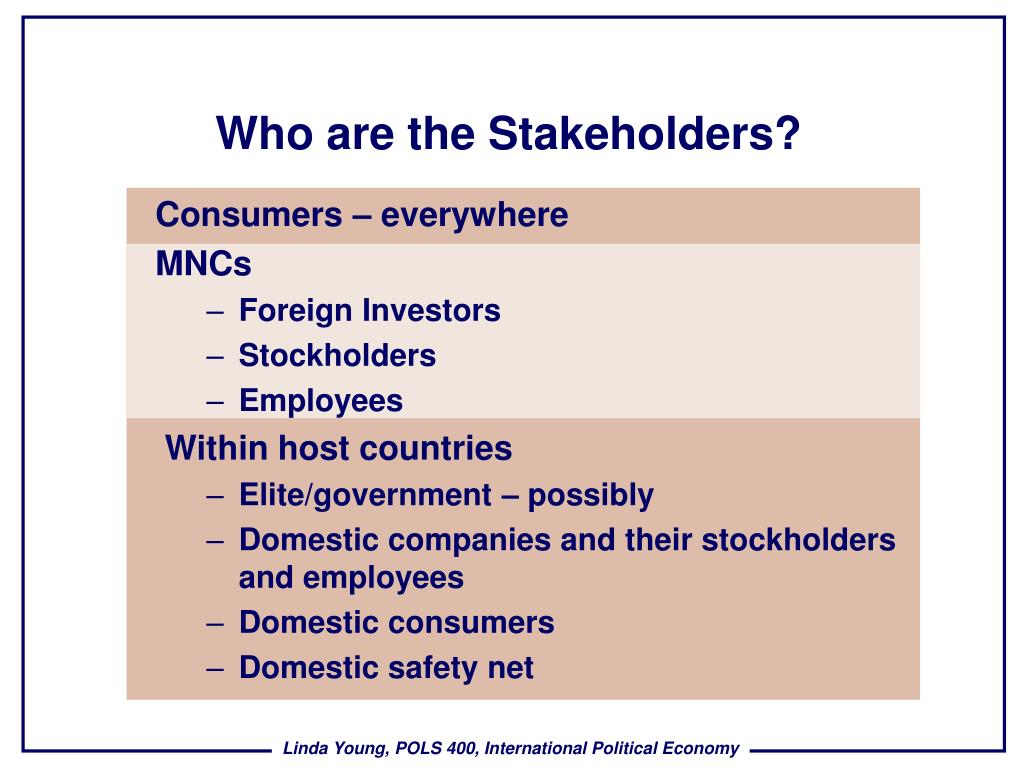 Who are the Stakeholders?

Consumers – everywhere

MNCs
– Foreign Investors
– Stockholders
– Employees

Within host countries
– Elite/government – possibly
– Domestic companies and their stockholders and employees
– Domestic consumers
– Domestic safety net

Linda Young, POLS 400, International Political Economy